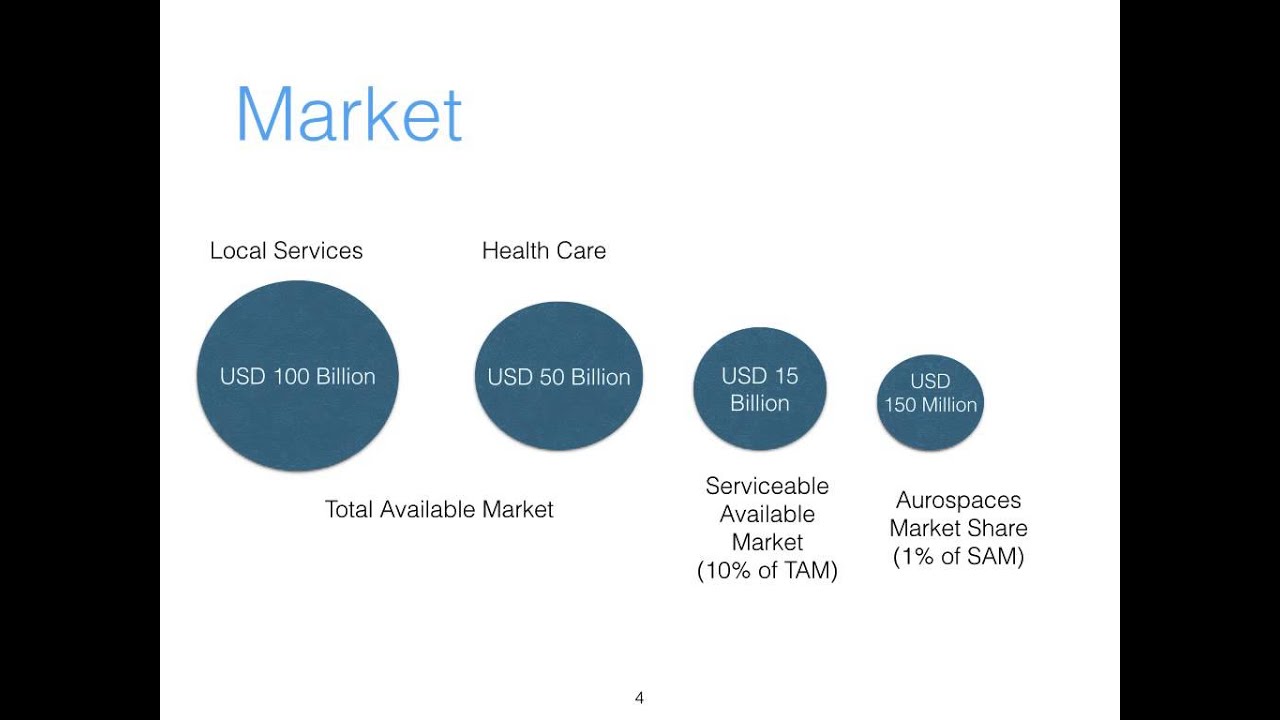 Market

Local Services

Health Care

USD 100 Billion

USD 50 Billion

USD 15 Billion

USD 150 Million

Total Available Market

Serviceable Available Market (10% of TAM)

Aurospaces Market Share (1% of SAM)

4